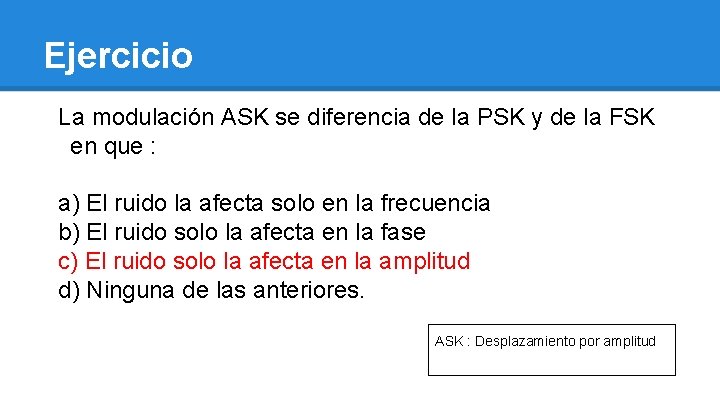 Ejercicio

La modulación ASK se diferencia de la PSK y de la FSK en que :

a) El ruido la afecta solo en la frecuencia
b) El ruido solo la afecta en la fase
c) El ruido solo la afecta en la amplitud
d) Ninguna de las anteriores.

ASK : Desplazamiento por amplitud